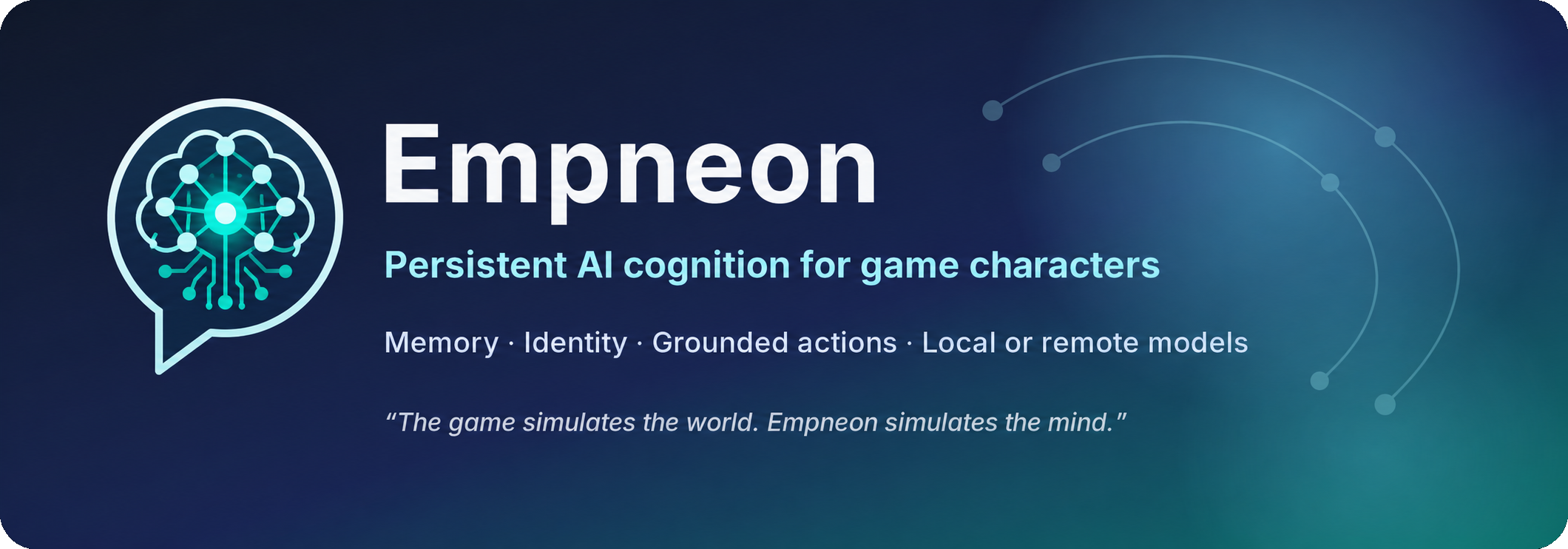 Empneon

Persistent AI cognition for game characters

Memory · Identity · Grounded actions · Local or remote models

“The game simulates the world. Empneon simulates the mind.”